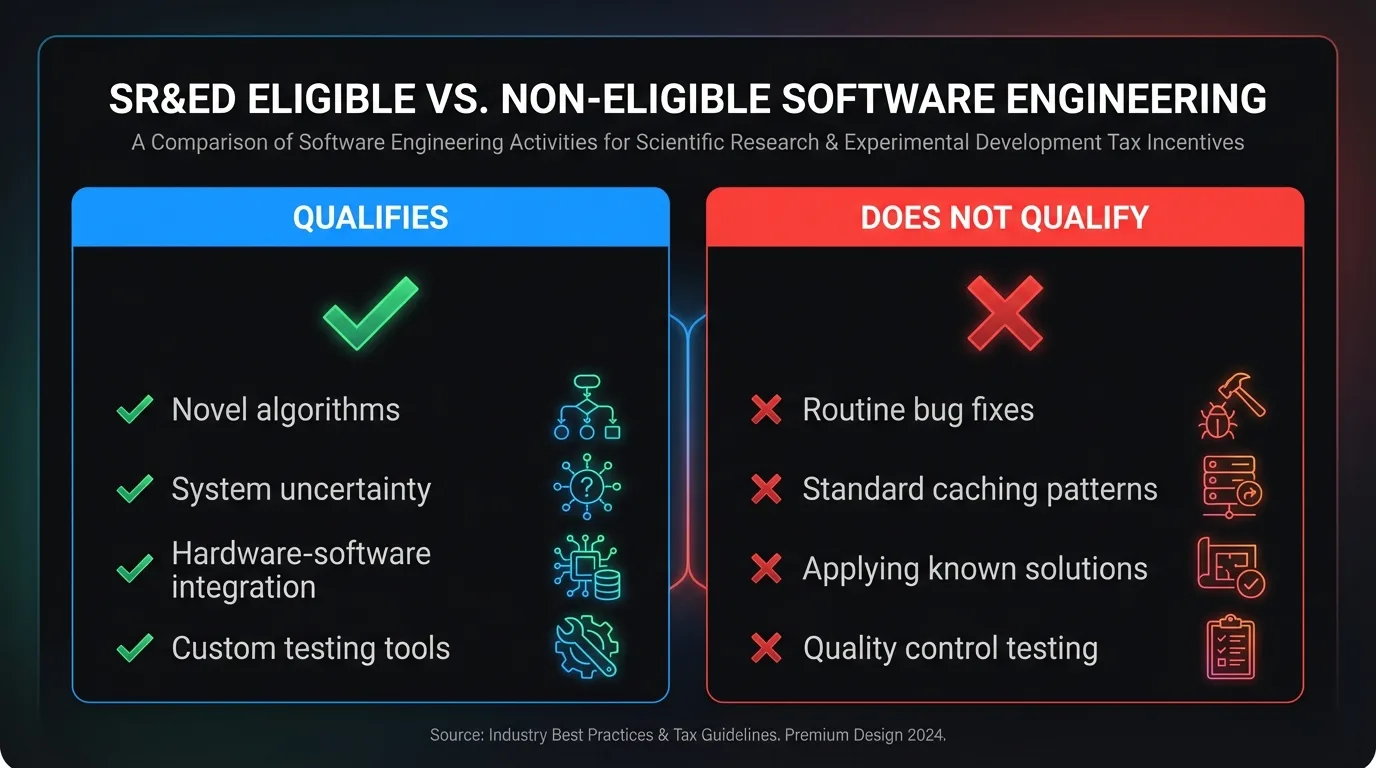 SR&ED ELIGIBLE VS. NON-ELIGIBLE SOFTWARE ENGINEERING

A Comparison of Software Engineering Activities for Scientific Research & Experimental Development Tax Incentives

QUALIFIES

Novel algorithms

System uncertainty

Hardware-software integration

Custom testing tools

DOES NOT QUALIFY

Routine bug fixes

Standard caching patterns

Applying known solutions

Quality control testing

Source: Industry Best Practices & Tax Guidelines. Premium Design 2024.